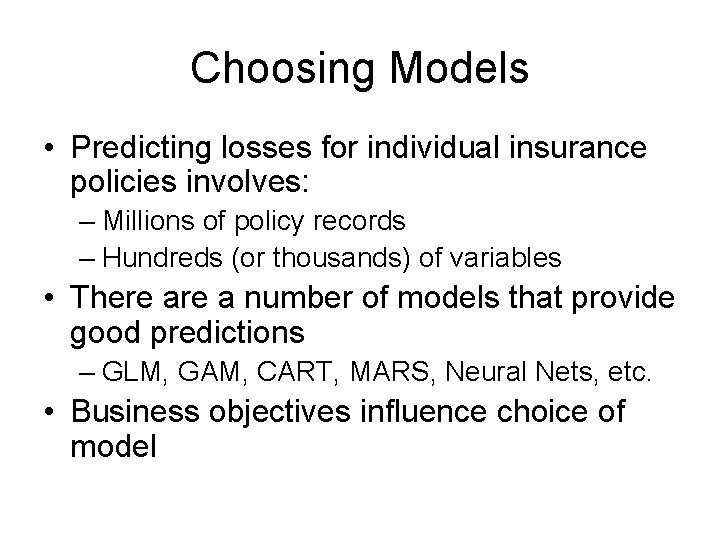 Choosing Models

• Predicting losses for individual insurance policies involves:
– Millions of policy records
– Hundreds (or thousands) of variables
• There are a number of models that provide good predictions
– GLM, GAM, CART, MARS, Neural Nets, etc.
• Business objectives influence choice of model